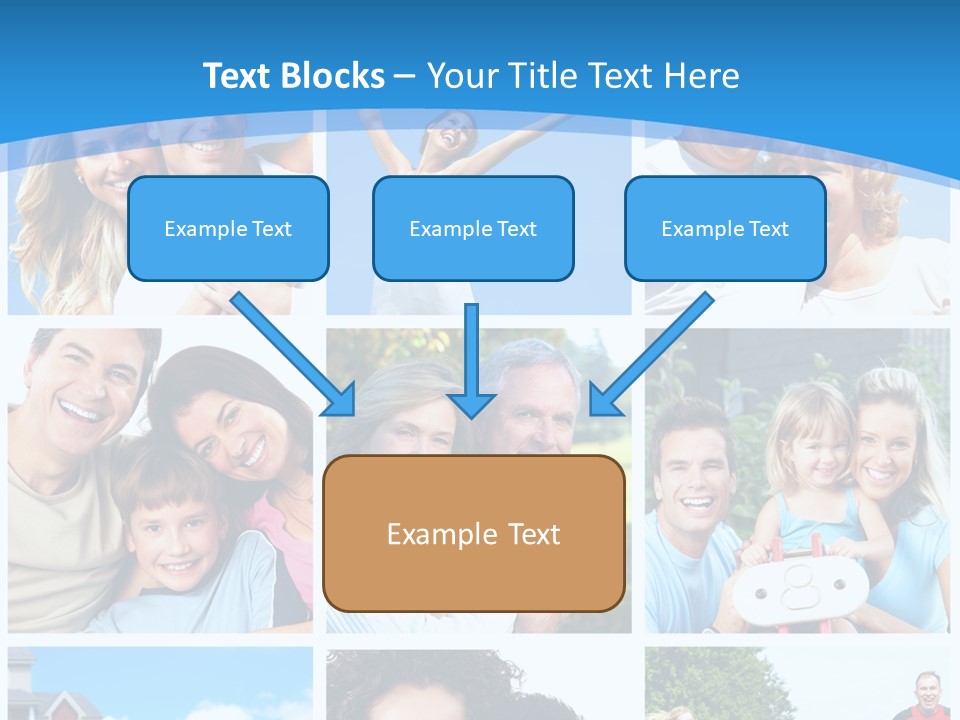 Text Blocks – Your Title Text Here

Example Text

Example Text

Example Text

Example Text